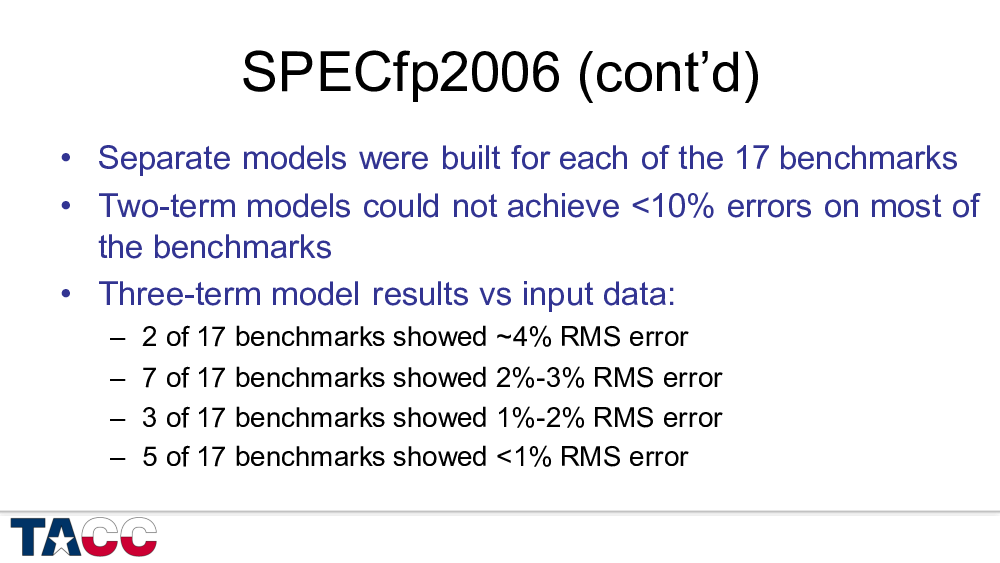 SPECfp2006 (cont’d)

• Separate models were built for each of the 17 benchmarks
• Two-term models could not achieve <10% errors on most of the benchmarks
• Three-term model results vs input data:
– 2 of 17 benchmarks showed ~4% RMS error
– 7 of 17 benchmarks showed 2%-3% RMS error
– 3 of 17 benchmarks showed 1%-2% RMS error
– 5 of 17 benchmarks showed <1% RMS error

TACC